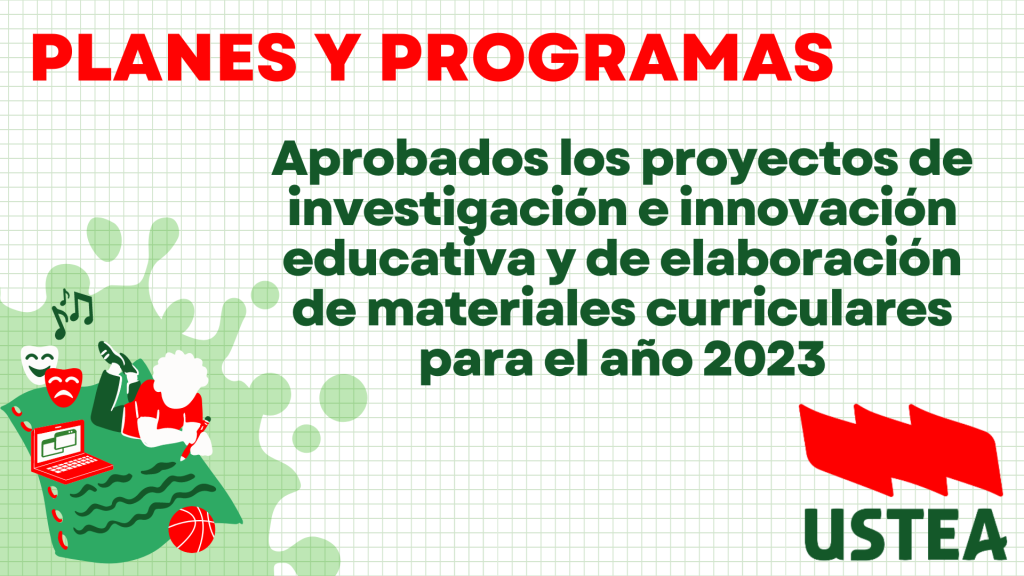 PLANES Y PROGRAMAS

Aprobados los proyectos de investigación e innovación educativa y de elaboración de materiales curriculares para el año 2023

USTEA